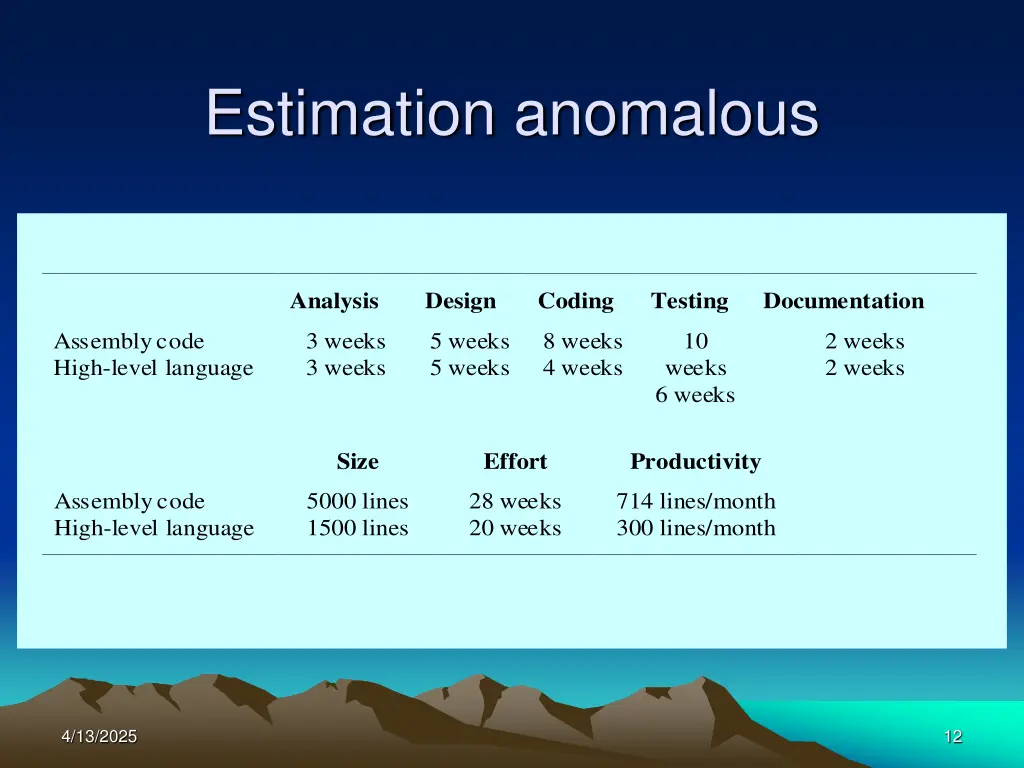 Estimation anomalous

| | Analysis | Design | Coding | Testing | Documentation |
|---|---|---|---|---|---|
| Assembly code | 3 weeks | 5 weeks | 8 weeks | 10 weeks | 2 weeks |
| High-level language | 3 weeks | 5 weeks | 4 weeks | 6 weeks | 2 weeks |

| | Size | Effort | Productivity |
|---|---|---|---|
| Assembly code | 5000 lines | 28 weeks | 714 lines/month |
| High-level language | 1500 lines | 20 weeks | 300 lines/month |

4/13/2025

12